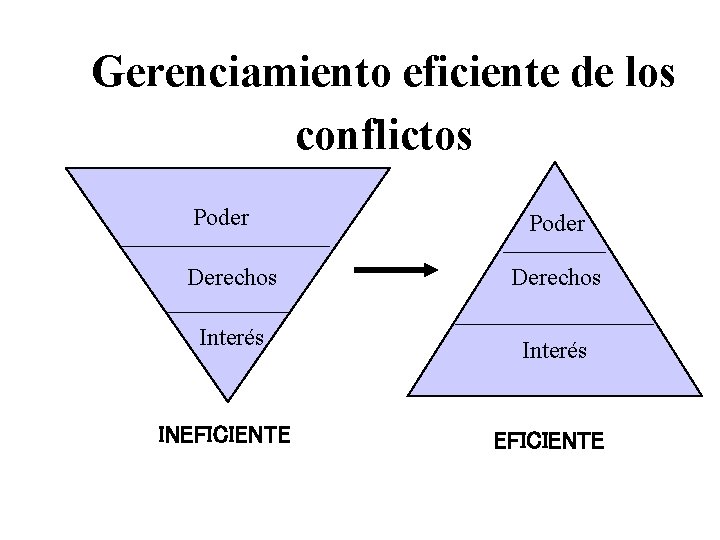 Gerenciamiento eficiente de los conflictos

Poder
Derechos
Interés

INEFICIENTE

Poder
Derechos
Interés

EFICIENTE